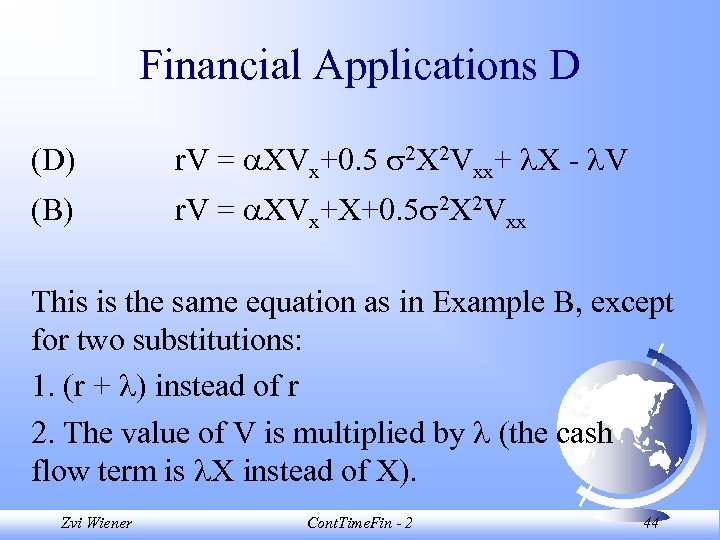 Financial Applications D

(D) $rV = \alpha XV_x+0.5\ \sigma^2X^2V_{xx}+ \lambda X - \lambda V$

(B) $rV = \alpha XV_x+X+0.5\sigma^2X^2V_{xx}$

This is the same equation as in Example B, except for two substitutions:

1. $(r + \lambda)$ instead of r

2. The value of V is multiplied by $\lambda$ (the cash flow term is $\lambda X$ instead of X).

Zvi Wiener ContTimeFin - 2 44